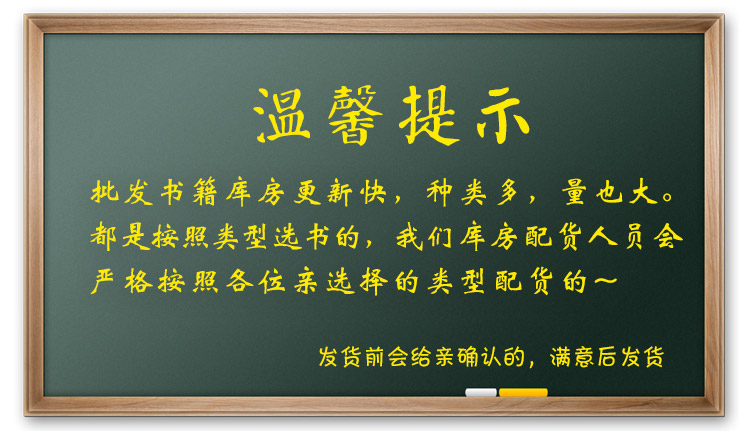 温馨提示

批发书籍库房更新快，种类多，量也大。都是按照类型选书的，我们库房配货人员会严格按照各位亲选择的类型配货的～

发货前会给亲确认的，满意后发货